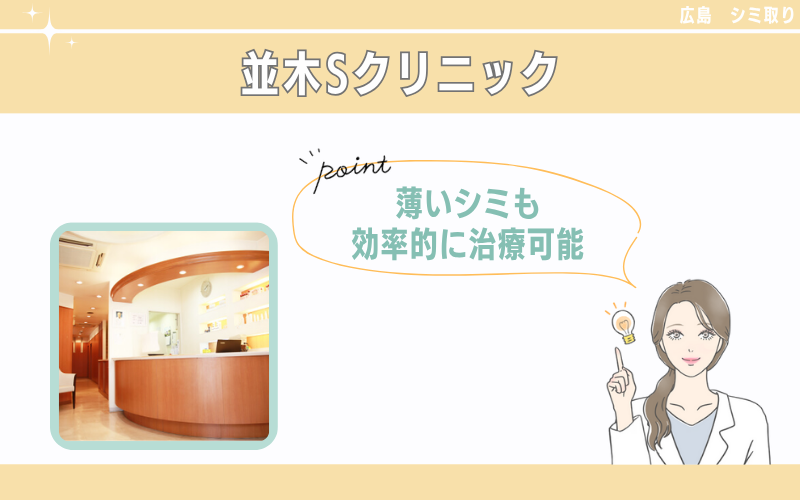 広島　シミ取り

並木Sクリニック

point

薄いシミも
効率的に治療可能